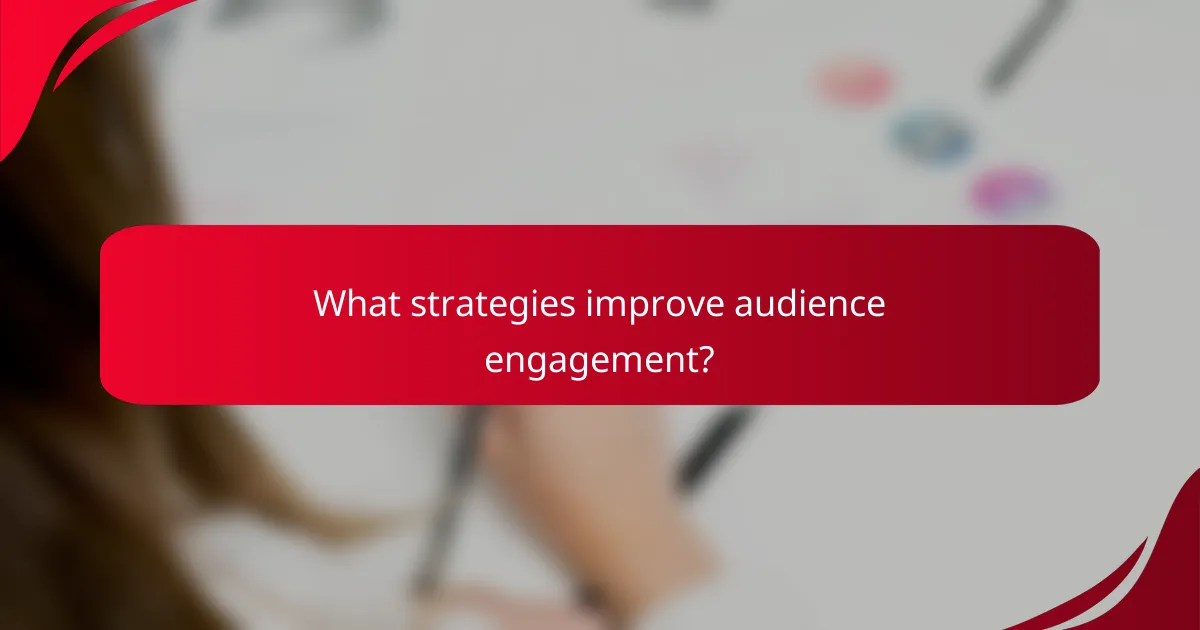 What strategies improve audience engagement?